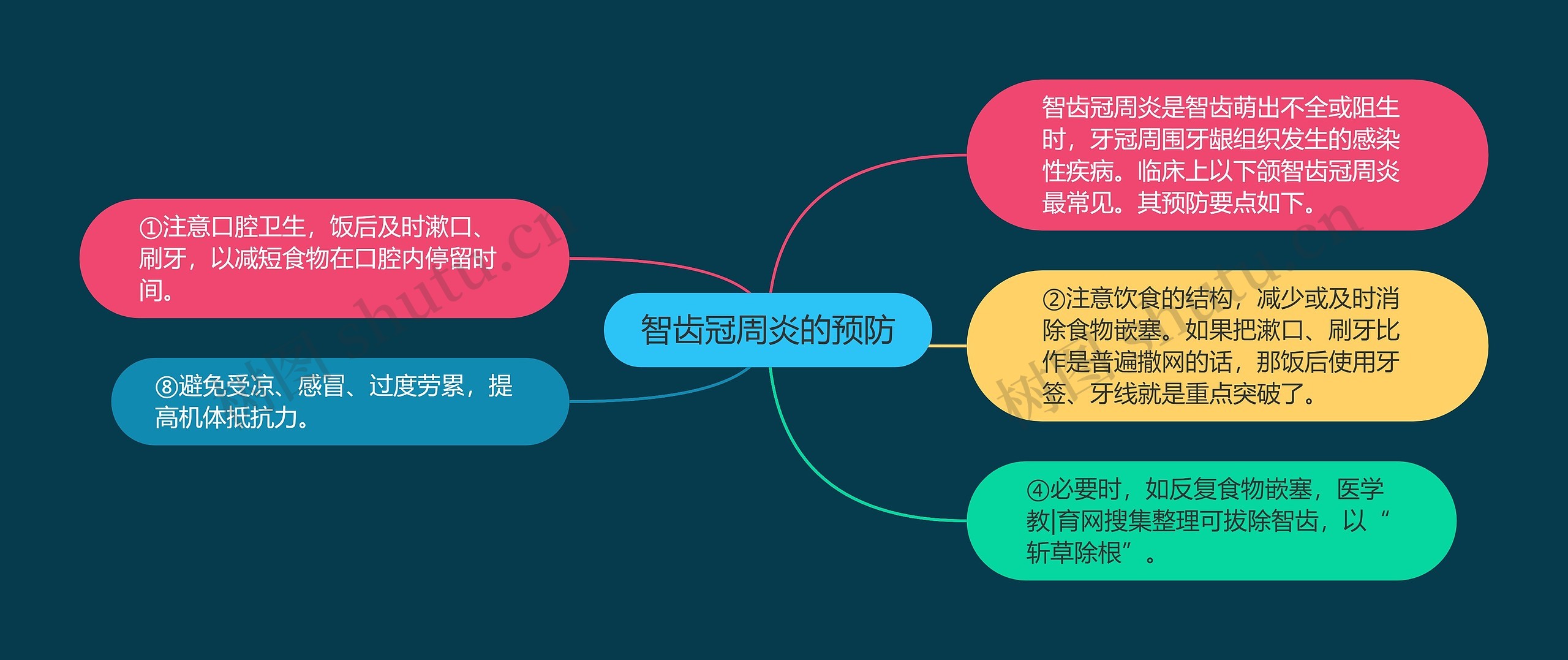 智齿冠周炎的预防

智齿冠周炎是智齿萌出不全或阻生时，牙冠周围牙龈组织发生的感染性疾病。临床上以下颌智齿冠周炎最常见。其预防要点如下。

②注意饮食的结构，减少或及时消除食物嵌塞。如果把漱口、刷牙比作是普遍撒网的话，那饭后使用牙签、牙线就是重点突破了。

④必要时，如反复食物嵌塞，医学教|育网搜集整理可拔除智齿，以“斩草除根”。

①注意口腔卫生，饭后及时漱口、刷牙，以减短食物在口腔内停留时间。

⑧避免受凉、感冒、过度劳累，提高机体抵抗力。

树图 shutu.cn

树图 shutu.cn